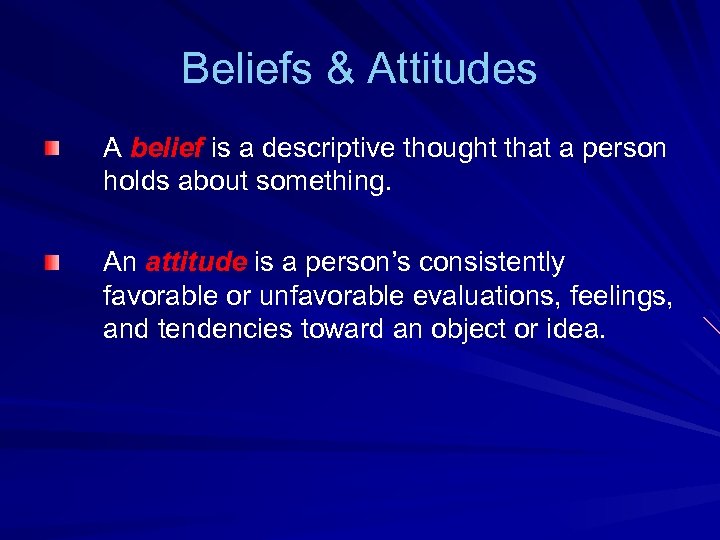 Beliefs & Attitudes

A belief is a descriptive thought that a person holds about something.

An attitude is a person's consistently favorable or unfavorable evaluations, feelings, and tendencies toward an object or idea.